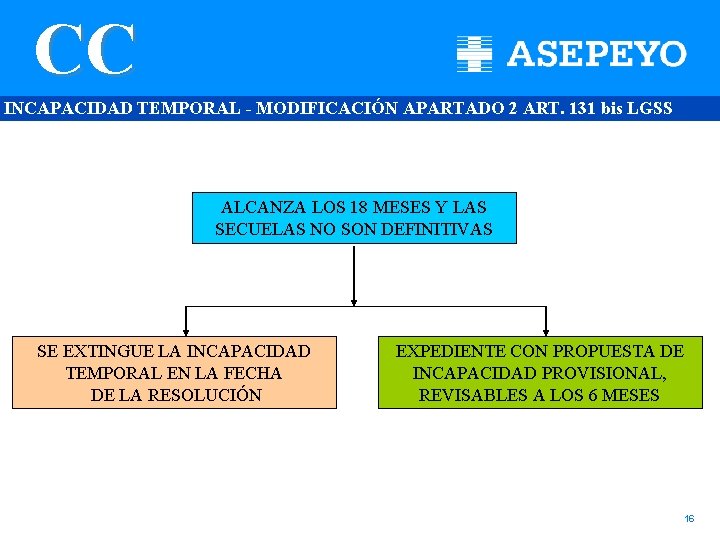 CC

ASEPEYO

INCAPACIDAD TEMPORAL - MODIFICACIÓN APARTADO 2 ART. 131 bis LGSS

ALCANZA LOS 18 MESES Y LAS SECUELAS NO SON DEFINITIVAS

SE EXTINGUE LA INCAPACIDAD TEMPORAL EN LA FECHA DE LA RESOLUCIÓN

EXPEDIENTE CON PROPUESTA DE INCAPACIDAD PROVISIONAL, REVISABLES A LOS 6 MESES

16